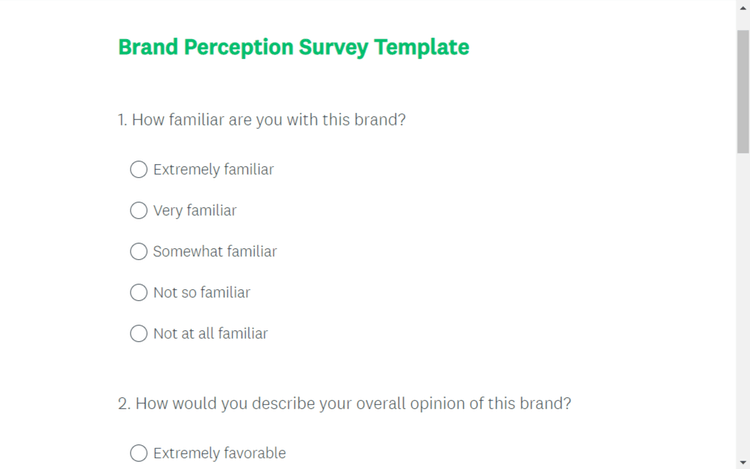 Brand Perception Survey Template

1. How familiar are you with this brand?

Extremely familiar

Very familiar

Somewhat familiar

Not so familiar

Not at all familiar

2. How would you describe your overall opinion of this brand?

Extremely favorable